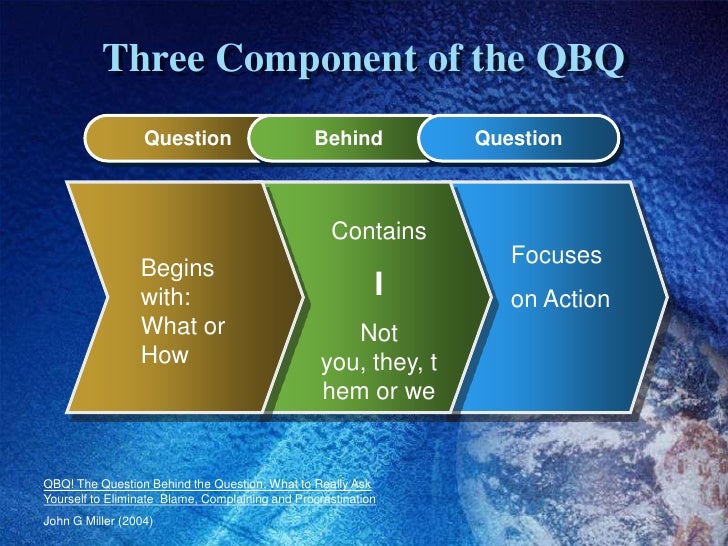 Three Component of the QBQ

Question

Behind

Question

Begins with: What or How

Contains

I

Not you, they, t hem or we

Focuses on Action

QBQ! The Question Behind the Question: What to Really Ask Yourself to Eliminate Blame, Complaining and Procrastination

John G Miller (2004)